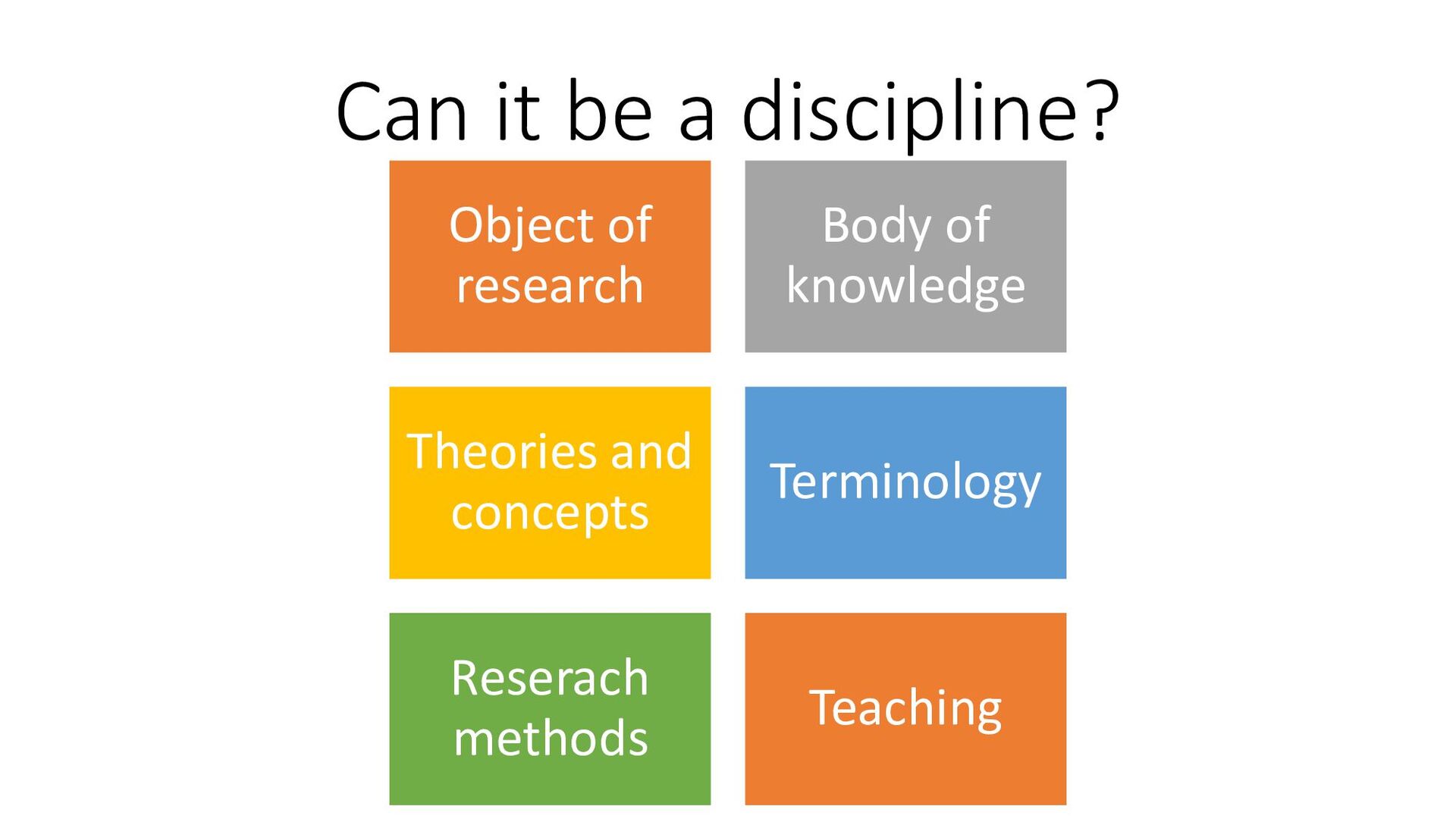 Can it be a discipline?

Object of research

Body of knowledge

Theories and concepts

Terminology

Reserach methods

Teaching